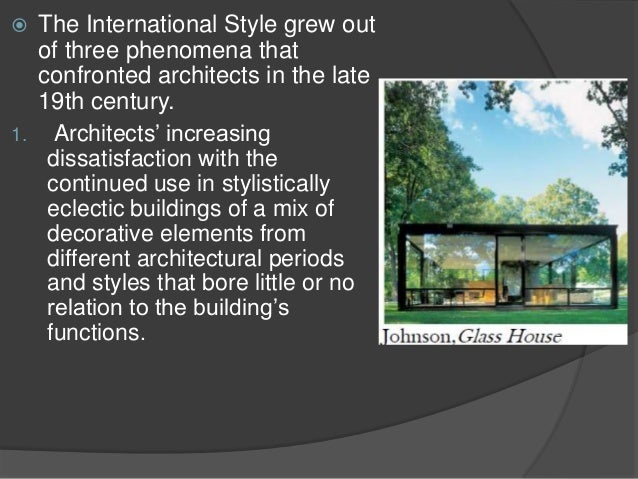 The International Style grew out of three phenomena that confronted architects in the late 19th century.

1. Architects' increasing dissatisfaction with the continued use in stylistically eclectic buildings of a mix of decorative elements from different architectural periods and styles that bore little or no relation to the building's functions.

Johnson, Glass House